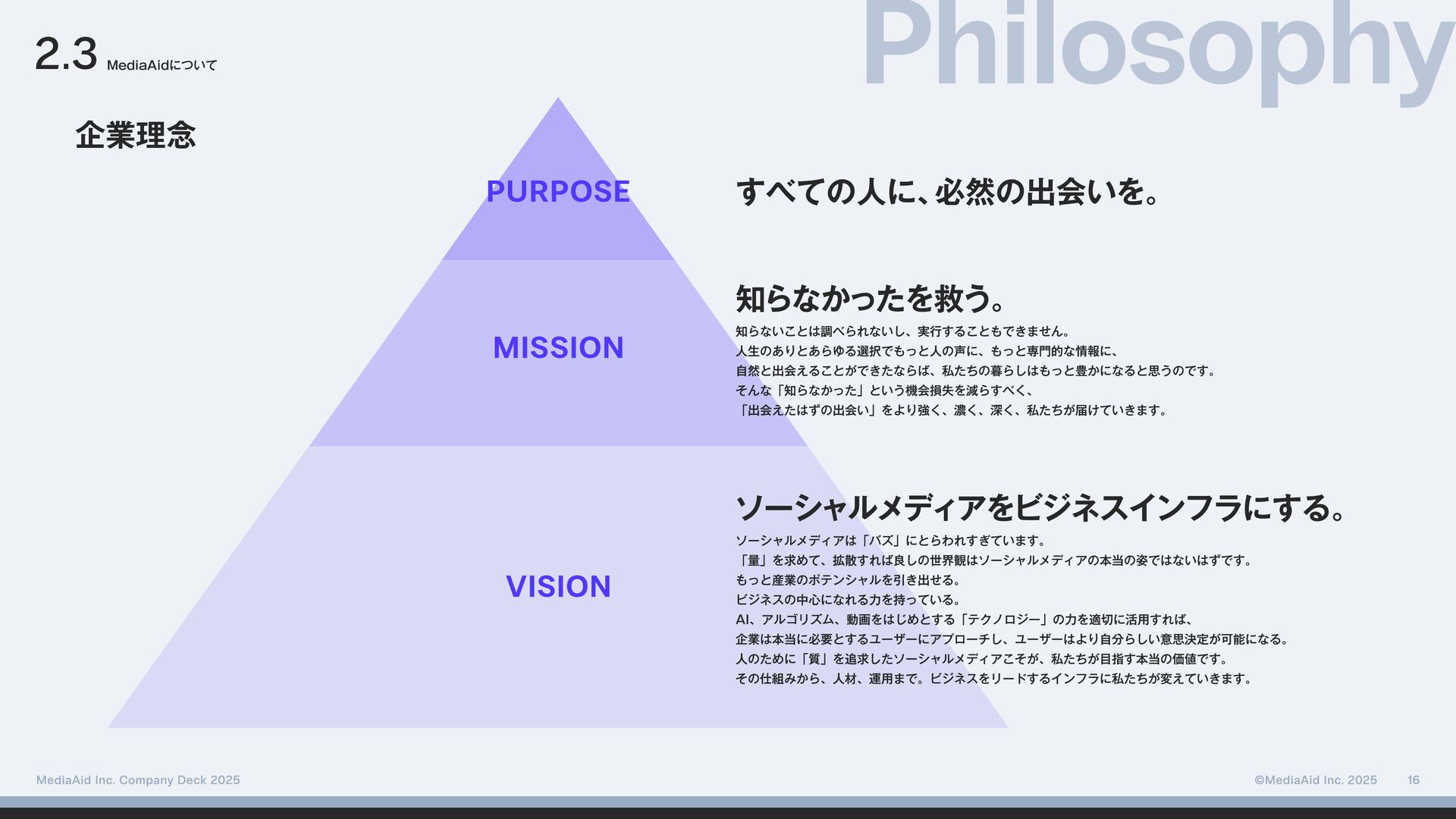 2.3 MediaAidについて

Philosophy

企業理念

PURPOSE

すべての人に、必然の出会いを。

MISSION

知らなかったを救う。

知らないことは調べられないし、実行することもできません。
人生のありとあらゆる選択でもっと人の声に、もっと専門的な情報に、
自然と出会えることができたならば、私たちの暮らしはもっと豊かになると思うのです。
そんな「知らなかった」という機会損失を減らすべく、
「出会えたはずの出会い」をより強く、濃く、深く、私たちが届けていきます。

VISION

ソーシャルメディアをビジネスインフラにする。

ソーシャルメディアは「バズ」にとらわれすぎています。
「量」を求めて、拡散すれば良しの世界観はソーシャルメディアの本当の姿ではないはずです。
もっと産業のポテンシャルを引き出せる。
ビジネスの中心になれる力を持っている。
AI、アルゴリズム、動画をはじめとする「テクノロジー」の力を適切に活用すれば、
企業は本当に必要とするユーザーにアプローチし、ユーザーはより自分らしい意思決定が可能になる。
人のために「質」を追求したソーシャルメディアこそが、私たちが目指す本当の価値です。
その仕組みから、人材、運用まで。ビジネスをリードするインフラに私たちが変えていきます。

MediaAid Inc. Company Deck 2025

©MediaAid Inc. 2025 16